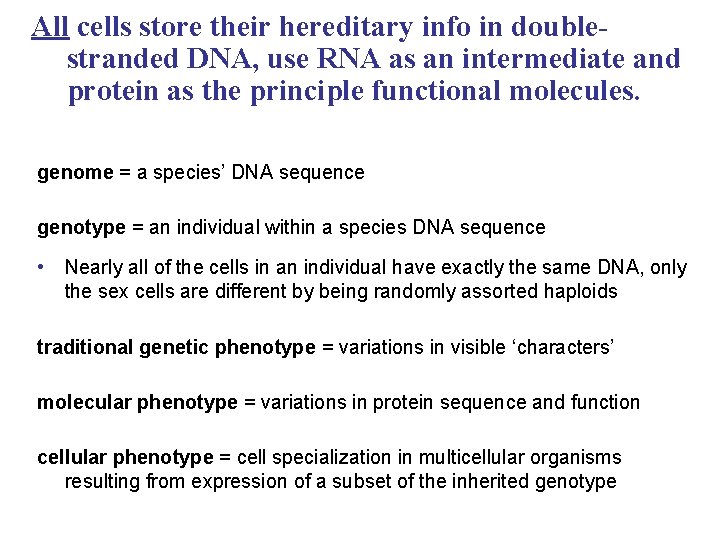 All cells store their hereditary info in double-stranded DNA, use RNA as an intermediate and protein as the principle functional molecules.

genome = a species' DNA sequence

genotype = an individual within a species DNA sequence

• Nearly all of the cells in an individual have exactly the same DNA, only the sex cells are different by being randomly assorted haploids

traditional genetic phenotype = variations in visible 'characters'

molecular phenotype = variations in protein sequence and function

cellular phenotype = cell specialization in multicellular organisms resulting from expression of a subset of the inherited genotype